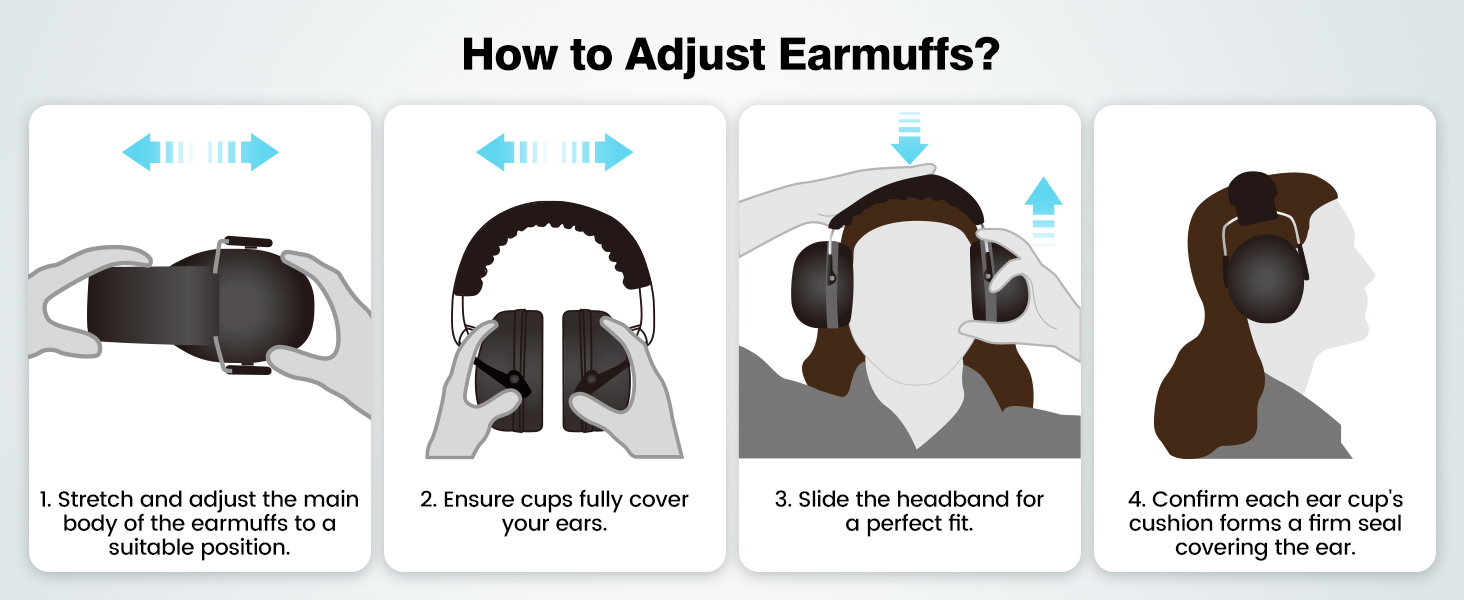 How to Adjust Earmuffs?

1. Stretch and adjust the main body of the earmuffs to a suitable position.

2. Ensure cups fully cover your ears.

3. Slide the headband for a perfect fit.

4. Confirm each ear cup's cushion forms a firm seal covering the ear.